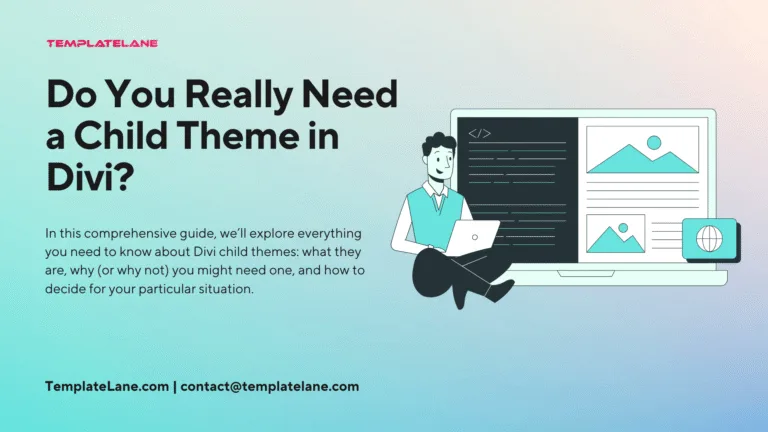 TEMPLATELANE

Do You Really Need a Child Theme in Divi?

In this comprehensive guide, we'll explore everything you need to know about Divi child themes: what they are, why (or why not) you might need one, and how to decide for your particular situation.

</>

TemplateLane.com | contact@templatelane.com